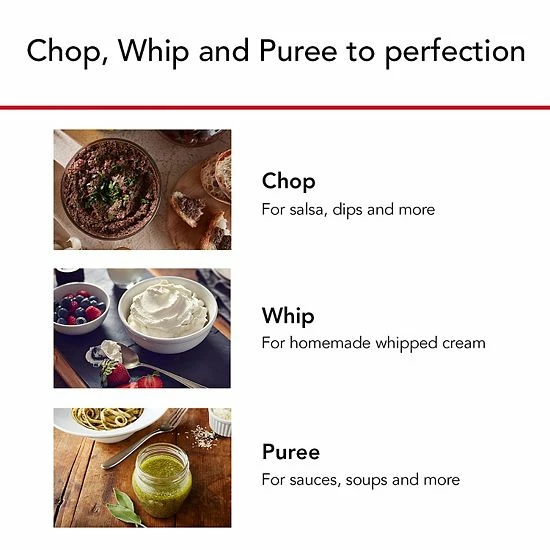 Chop, Whip and Puree to perfection

Chop
For salsa, dips and more

Whip
For homemade whipped cream

Puree
For sauces, soups and more